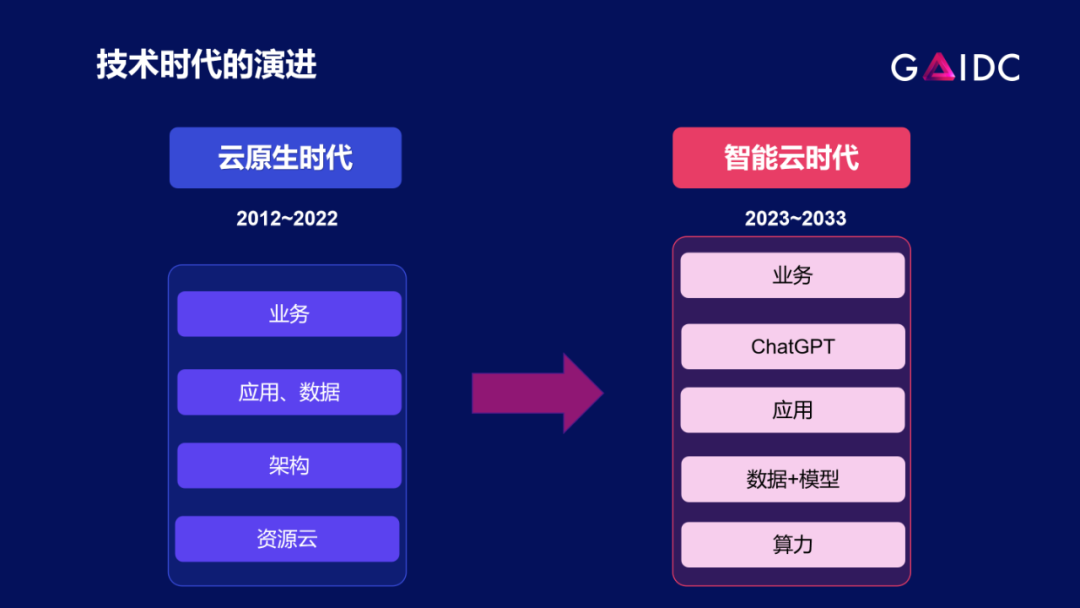 技术时代的演进

GAIDC

云原生时代

2012~2022

业务

应用、数据

架构

资源云

智能云时代

2023~2033

业务

ChatGPT

应用

数据+模型

算力